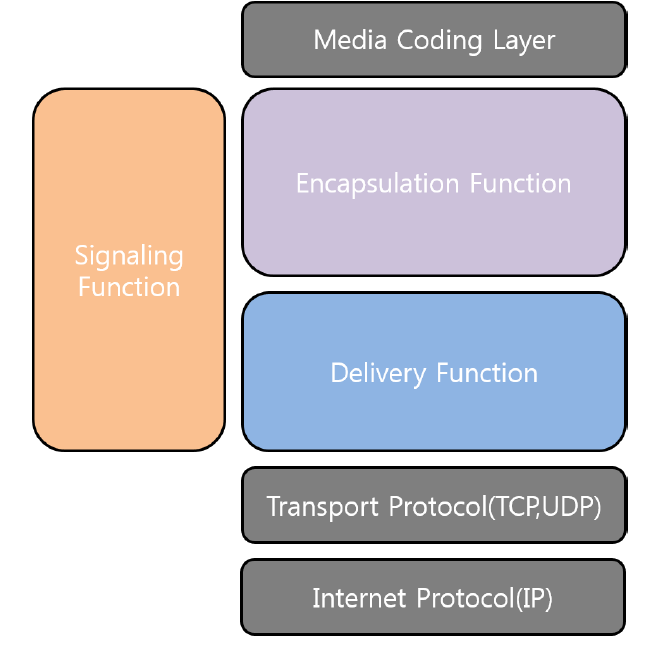 Media Coding Layer

Signaling Function

Encapsulation Function

Delivery Function

Transport Protocol(TCP,UDP)

Internet Protocol(IP)